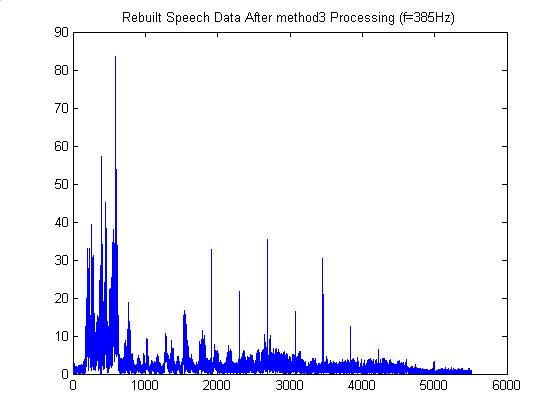 Rebuilt Speech Data After method3 Processing (f=385Hz)

90
80
70
60
50
40
30
20
10
0

0 1000 2000 3000 4000 5000 6000